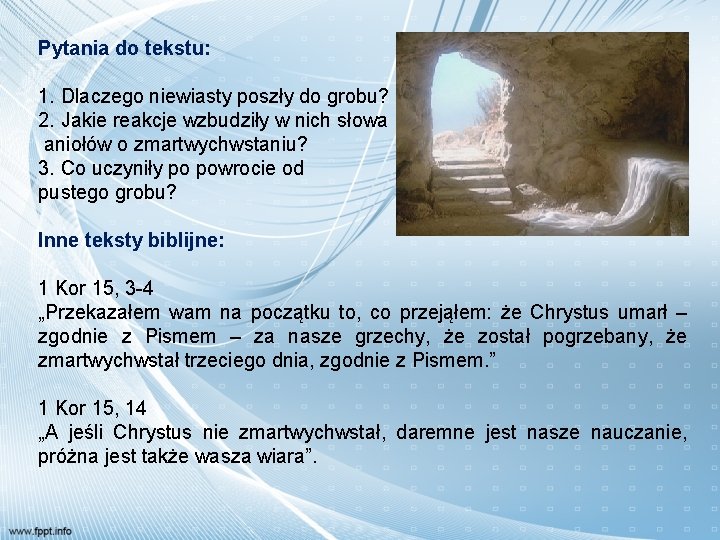 Pytania do tekstu:

1. Dlaczego niewiasty poszły do grobu?
2. Jakie reakcje wzbudziły w nich słowa aniołów o zmartwychwstaniu?
3. Co uczyniły po powrocie od pustego grobu?

Inne teksty biblijne:

1 Kor 15, 3-4
„Przekazałem wam na początku to, co przejąłem: że Chrystus umarł – zgodnie z Pismem – za nasze grzechy, że został pogrzebany, że zmartwychwstał trzeciego dnia, zgodnie z Pismem.”

1 Kor 15, 14
„A jeśli Chrystus nie zmartwychwstał, daremne jest nasze nauczanie, próżna jest także wasza wiara”.

www.fppt.info